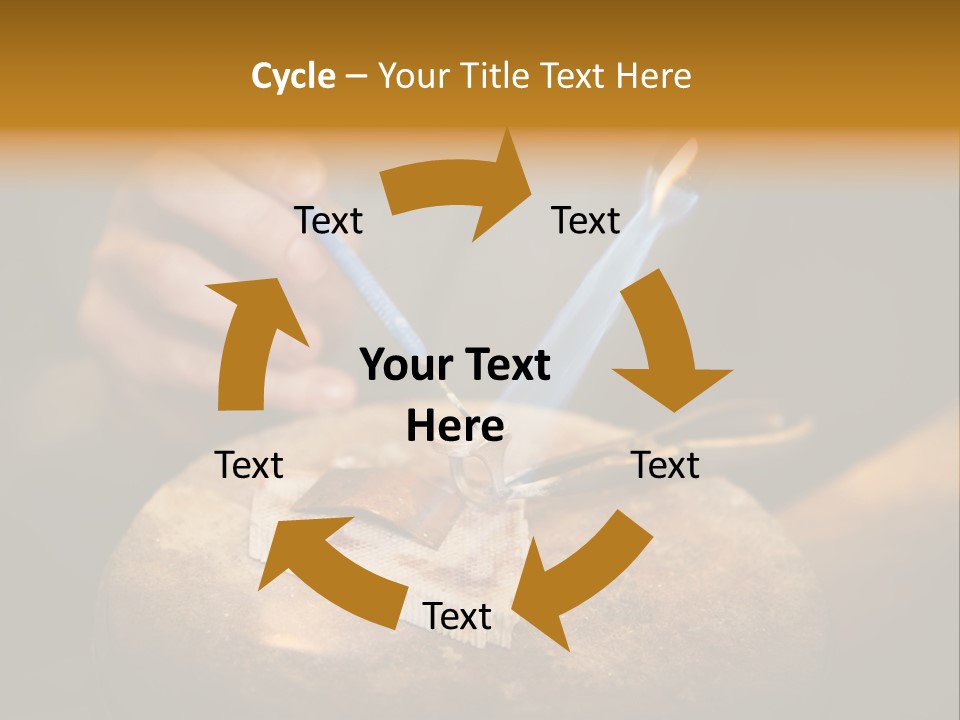 Cycle – Your Title Text Here

Text

Text

Your Text Here

Text

Text

Text